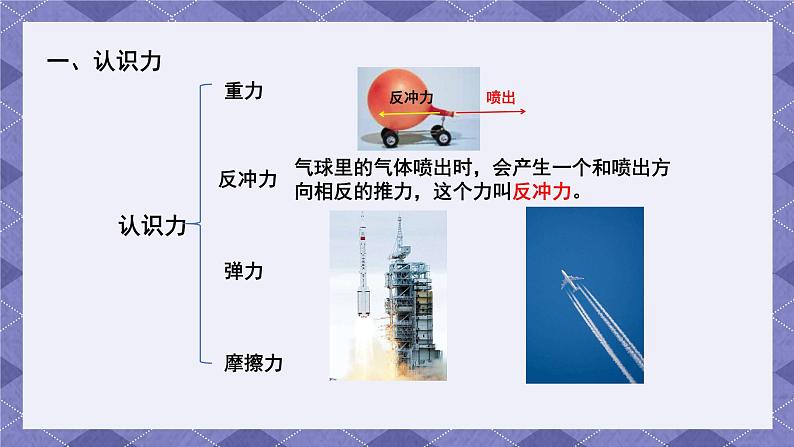 一、认识力

认识力

重力

反冲力

弹力

摩擦力

反冲力

喷出

气球里的气体喷出时，会产生一个和喷出方向相反的推力，这个力叫反冲力。